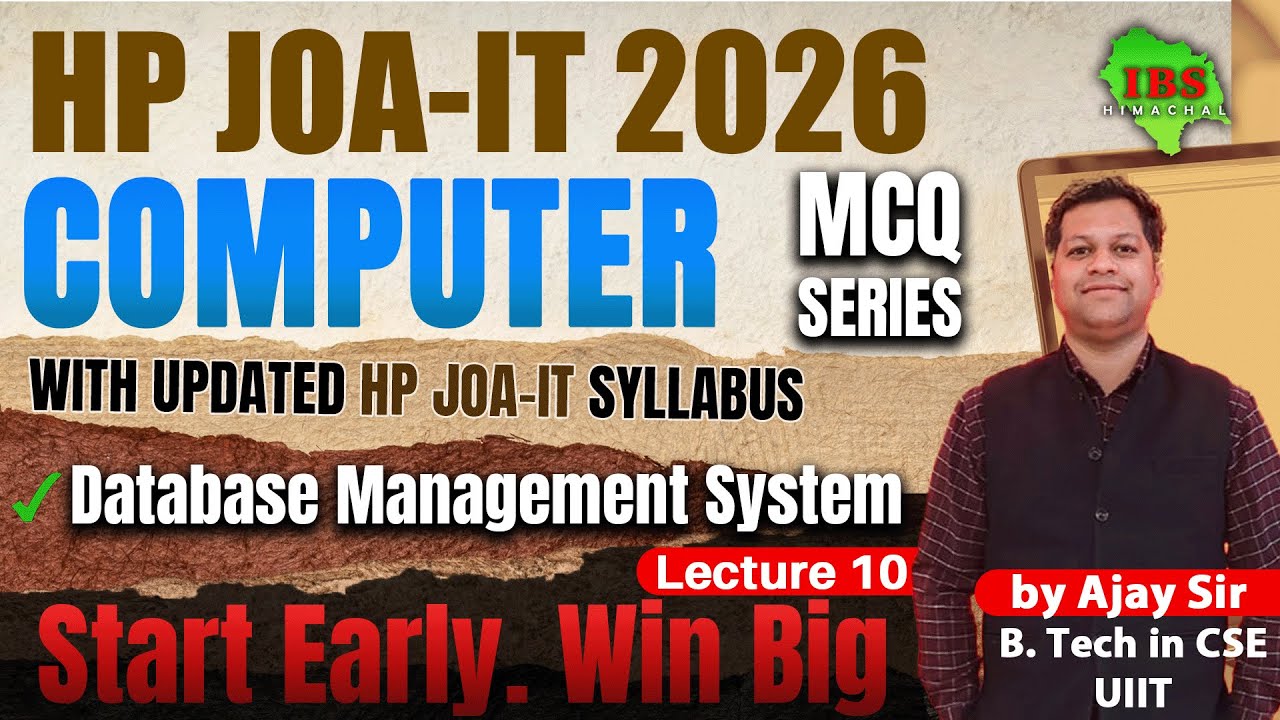 HP JOA-IT 2026

IBS HIMACHAL

COMPUTER

MCQ SERIES

WITH UPDATED HP JOA-IT SYLLABUS

✓ Database Management System

Lecture 10

Start Early. Win Big

by Ajay Sir

B. Tech in CSE

UIIT